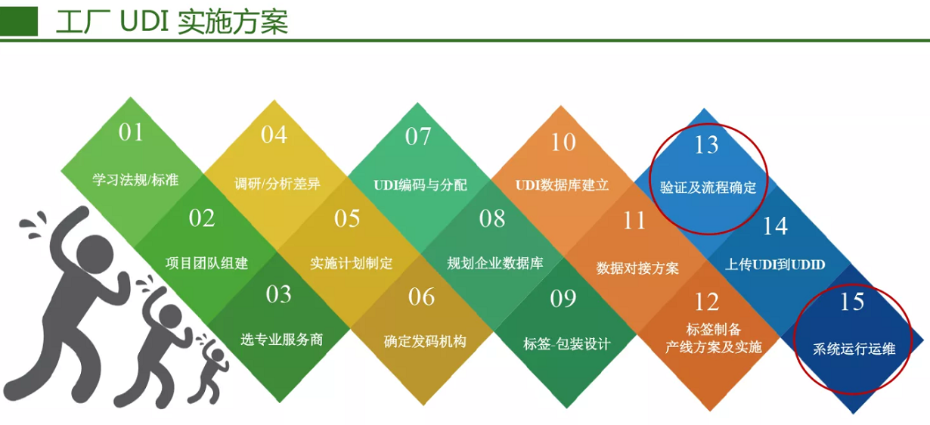 工厂 UDI 实施方案

01
学习法规/标准

02
项目团队组建

03
选专业服务商

04
调研/分析差异

05
实施计划制定

06
确定发码机构

07
UDI编码与分配

08
规划企业数据库

09
标签-包装设计

10
UDI数据库建立

11
数据对接方案

12
标签制备
产线方案及实施

13
验证及流程确定

14
上传UDI到UDID

15
系统运行运维